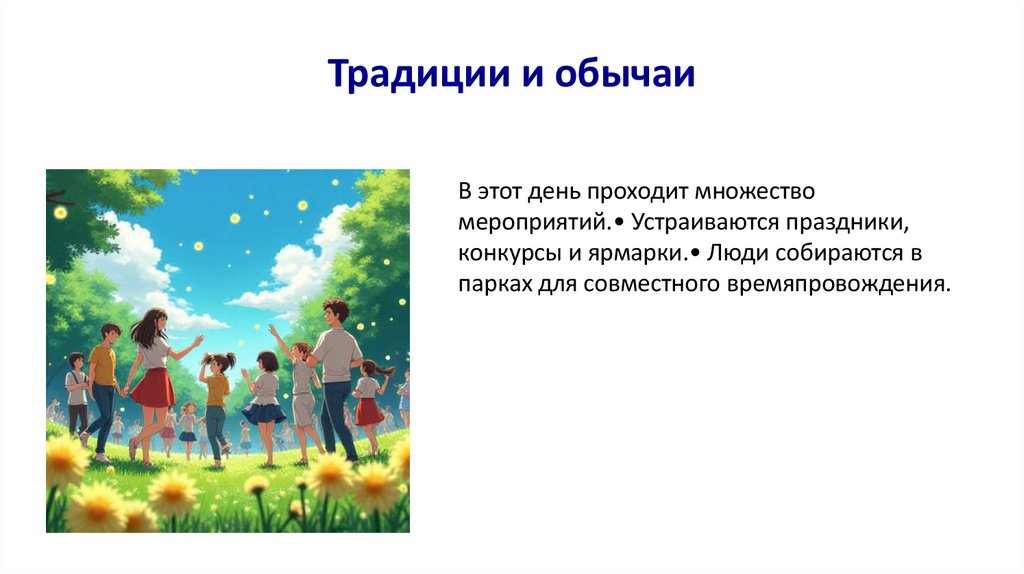 Традиции и обычаи

В этот день проходит множество мероприятий.• Устраиваются праздники, конкурсы и ярмарки.• Люди собираются в парках для совместного времяпровождения.